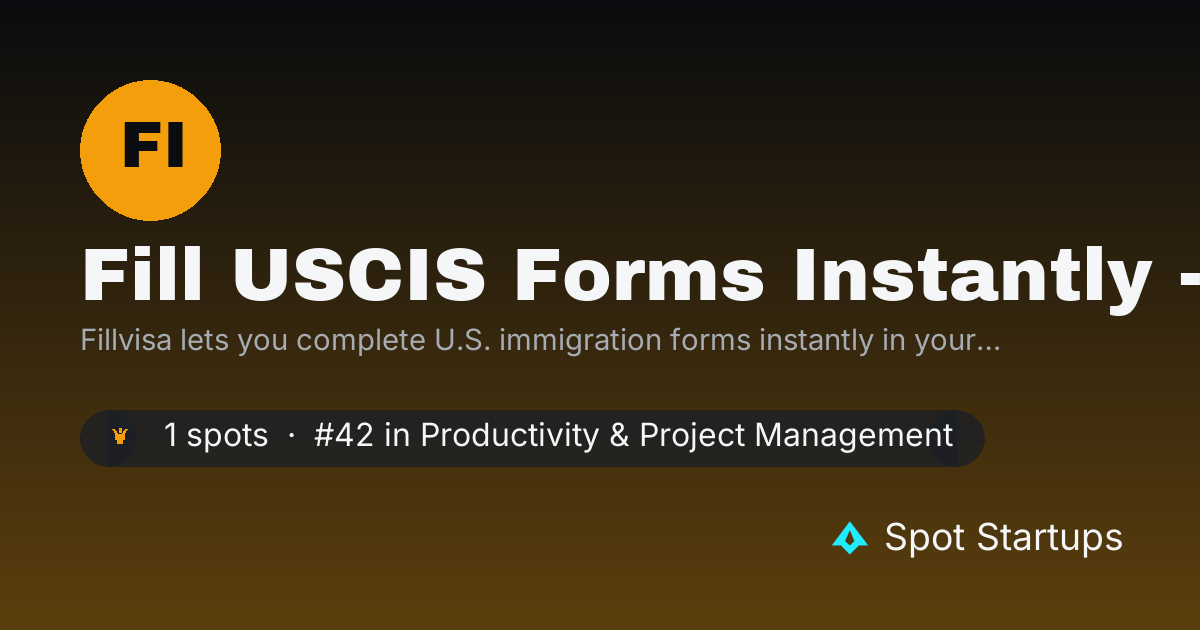 FI

Fill USCIS Forms Instantly -

Fillvisa lets you complete U.S. immigration forms instantly in your...

1 spots · #42 in Productivity & Project Management

Spot Startups